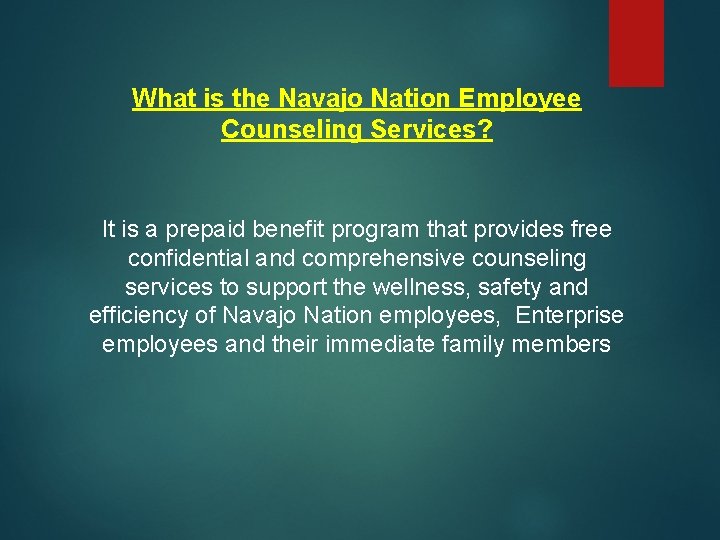 What is the Navajo Nation Employee Counseling Services?

It is a prepaid benefit program that provides free confidential and comprehensive counseling services to support the wellness, safety and efficiency of Navajo Nation employees,  Enterprise employees and their immediate family members